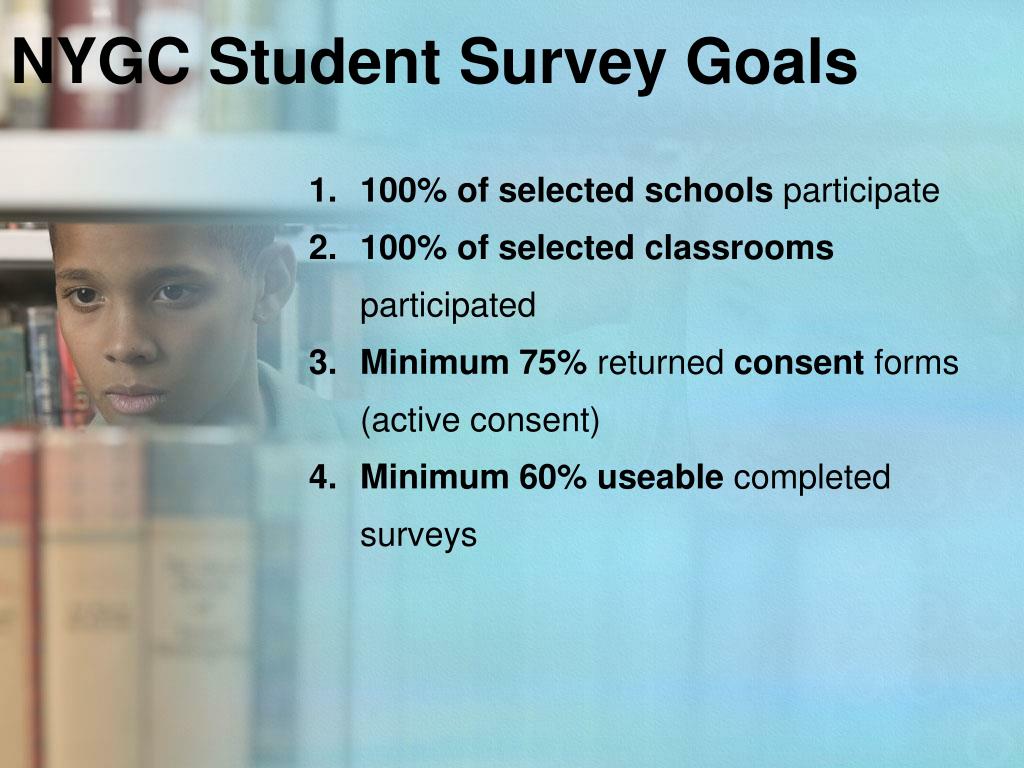 NYGC Student Survey Goals

1. 100% of selected schools participate
2. 100% of selected classrooms participated
3. Minimum 75% returned consent forms (active consent)
4. Minimum 60% useable completed surveys